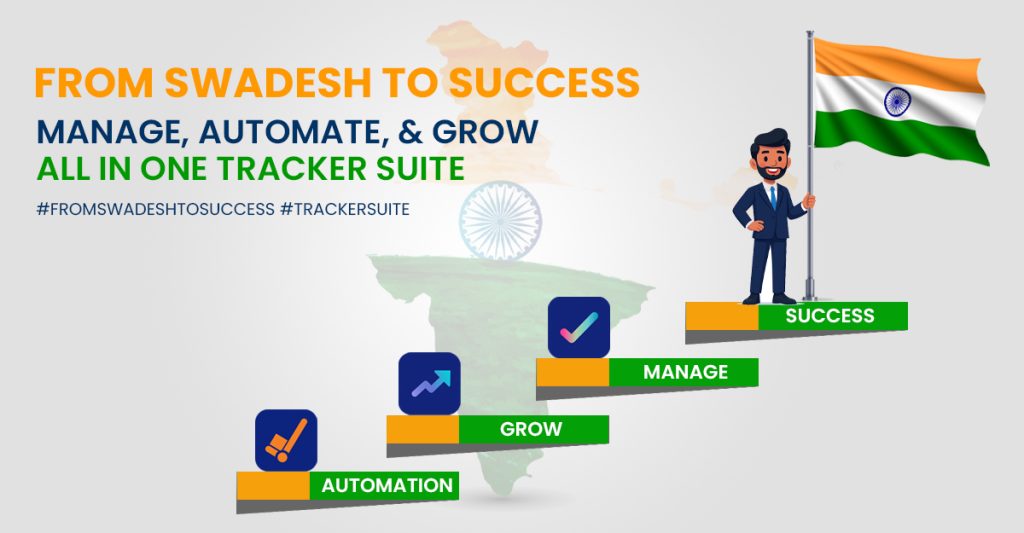 FROM SWADESH TO SUCCESS
MANAGE, AUTOMATE, & GROW
ALL IN ONE TRACKER SUITE

#FROMSWADESHTOSUCCESS #TRACKERSUITE

SUCCESS

MANAGE

GROW

AUTOMATION